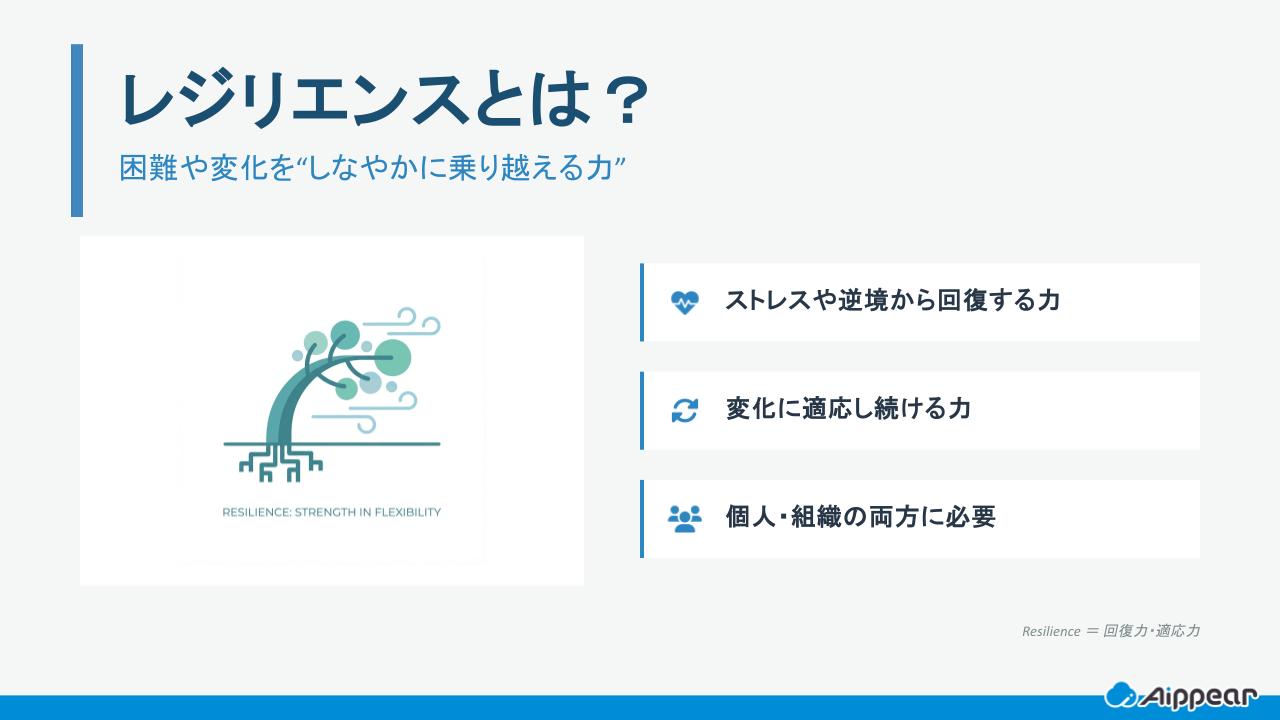 レジリエンスとは？

困難や変化を“しなやかに乗り越える力”

RESILIENCE: STRENGTH IN FLEXIBILITY

ストレスや逆境から回復する力

変化に適応し続ける力

個人・組織の両方に必要

Resilience ＝ 回復力・適応力

Aippear